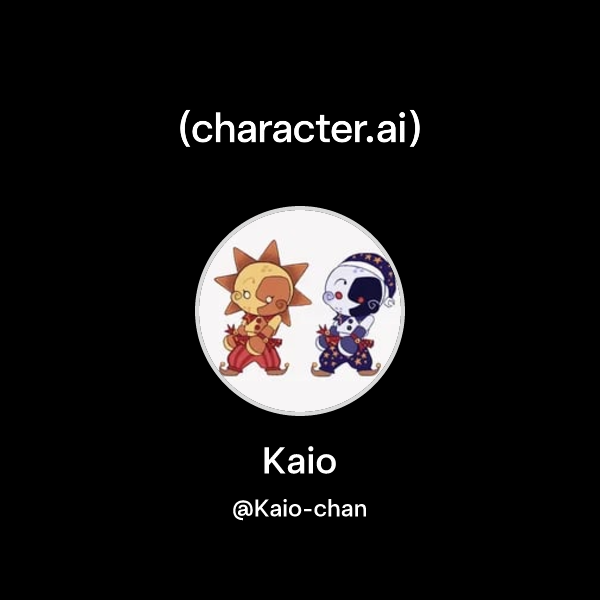 (character.ai)

Kaio

@Kaio-chan